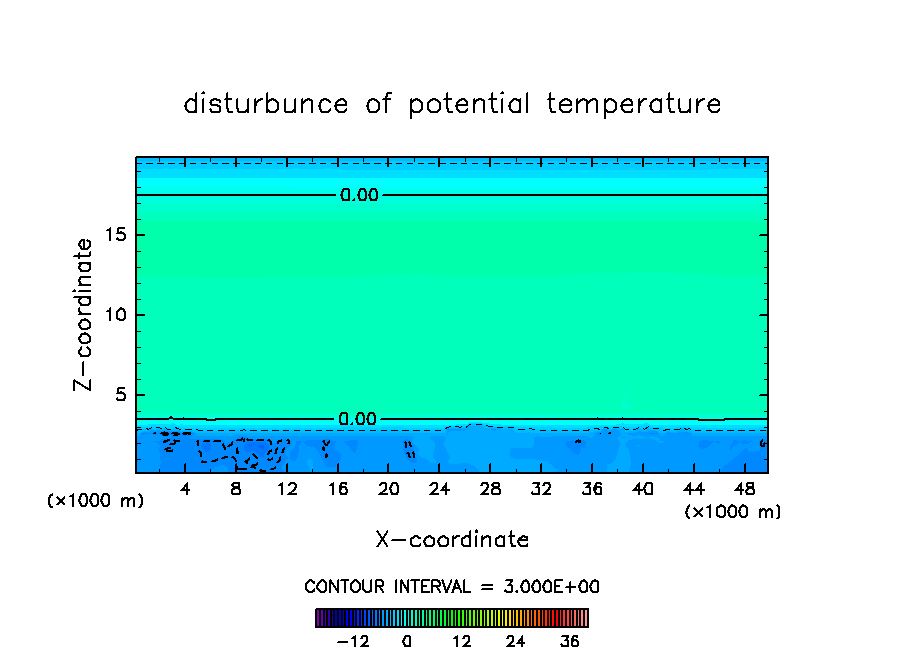 disturbunce of potential temperature

0.00

0.00

Z-coordinate

15

10

5

(×1000 m)

4 8 12 16 20 24 28 32 36 40 44 48

(×1000 m)

X-coordinate

CONTOUR INTERVAL = 3.000E+00

−12 0 12 24 36